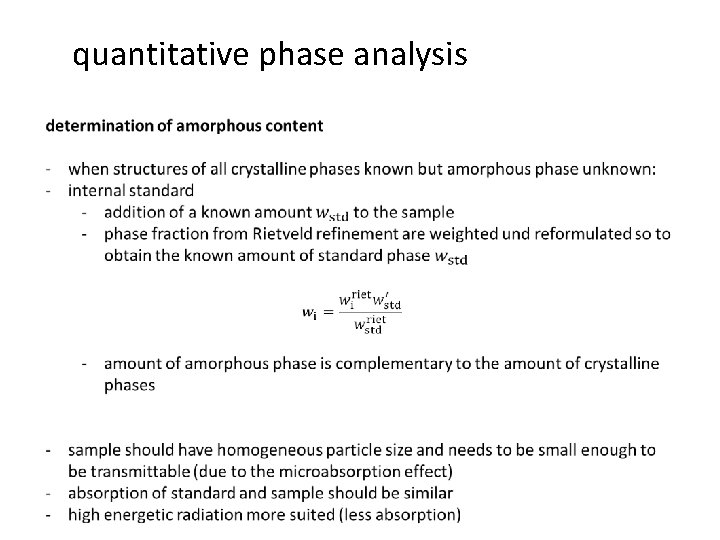 quantitative phase analysis

**determination of amorphous content**

- when structures of all crystalline phases known but amorphous phase unknown:
- internal standard
  - addition of a known amount $w_{\mathrm{std}}$ to the sample
  - phase fraction from Rietveld refinement are weighted und reformulated so to obtain the known amount of standard phase $w_{\mathrm{std}}$

$w_{\mathrm{i}} = \frac{w_{\mathrm{i}}^{\mathrm{riet}} w_{\mathrm{std}}'}{w_{\mathrm{std}}^{\mathrm{riet}}}$

  - amount of amorphous phase is complementary to the amount of crystalline phases

- sample should have homogeneous particle size and needs to be small enough to be transmittable (due to the microabsorption effect)
- absorption of standard and sample should be similar
- high energetic radiation more suited (less absorption)